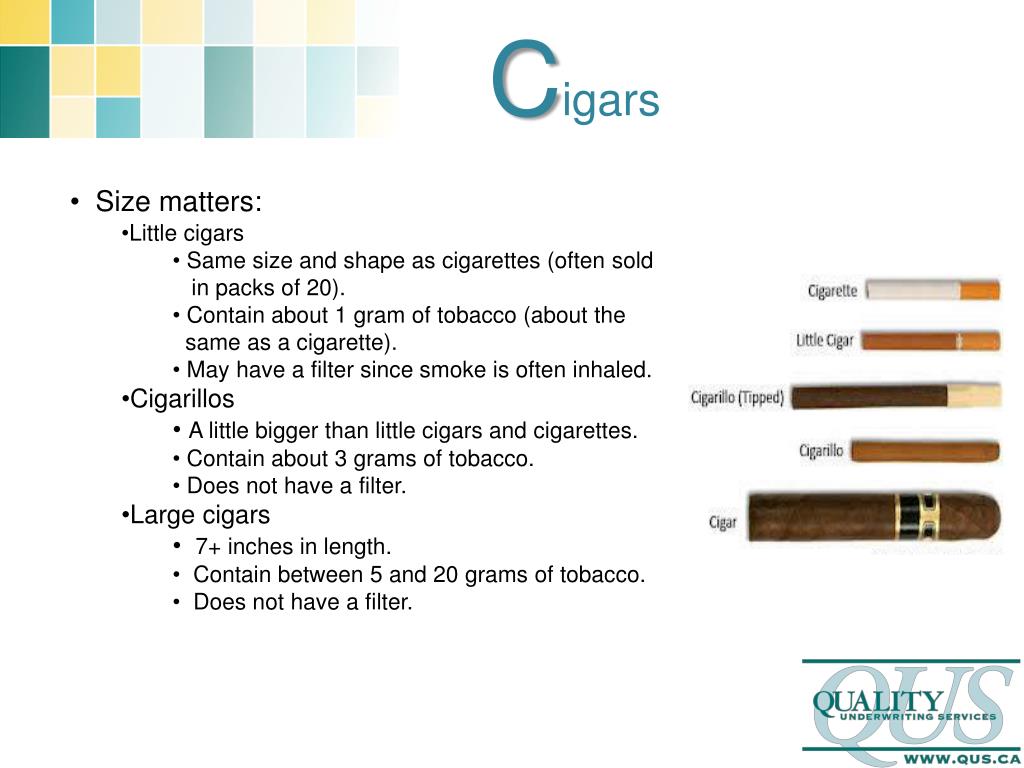 Cigars

• Size matters:
•Little cigars
• Same size and shape as cigarettes (often sold in packs of 20).
• Contain about 1 gram of tobacco (about the same as a cigarette).
• May have a filter since smoke is often inhaled.
•Cigarillos
• A little bigger than little cigars and cigarettes.
• Contain about 3 grams of tobacco.
• Does not have a filter.
•Large cigars
• 7+ inches in length.
• Contain between 5 and 20 grams of tobacco.
• Does not have a filter.

Cigarette
Little Cigar
Cigarillo (Tipped)
Cigarillo
Cigar

QUS
QUALITY
UNDERWRITING SERVICES
WWW.QUS.CA